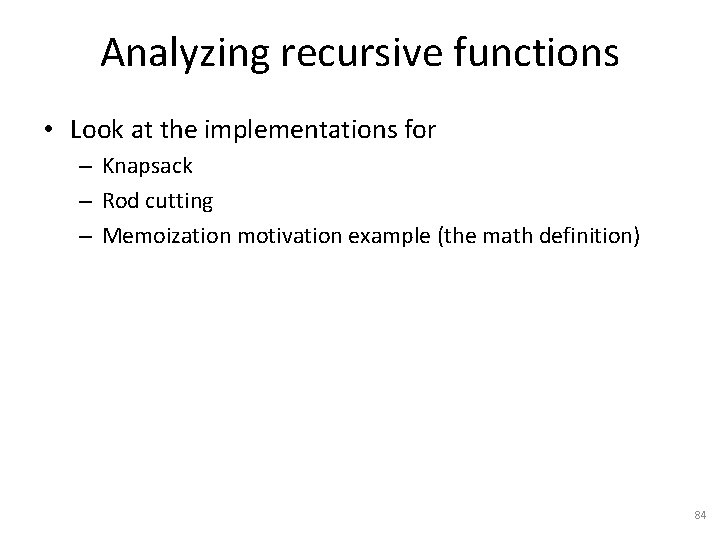 Analyzing recursive functions

• Look at the implementations for
– Knapsack
– Rod cutting
– Memoization motivation example (the math definition)

84